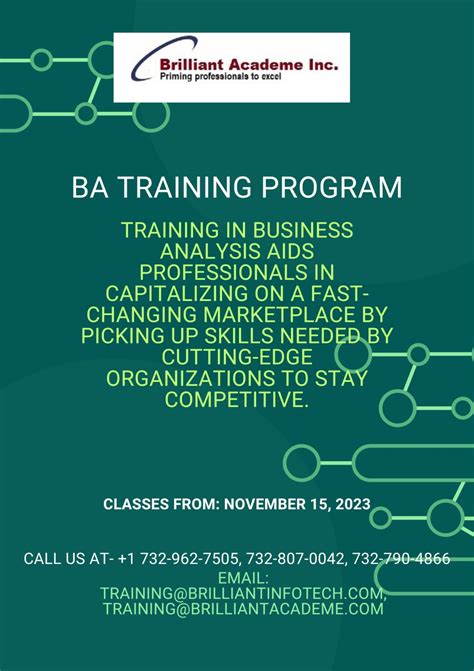 Brilliant Academe Inc.
Priming professionals to excel

BA TRAINING PROGRAM

TRAINING IN BUSINESS ANALYSIS AIDS PROFESSIONALS IN CAPITALIZING ON A FAST-CHANGING MARKETPLACE BY PICKING UP SKILLS NEEDED BY CUTTING-EDGE ORGANIZATIONS TO STAY COMPETITIVE.

CLASSES FROM: NOVEMBER 15, 2023

CALL US AT- +1 732-962-7505, 732-807-0042, 732-790-4866
EMAIL:
TRAINING@BRILLIANTINFOTECH.COM,
TRAINING@BRILLIANTACADEME.COM